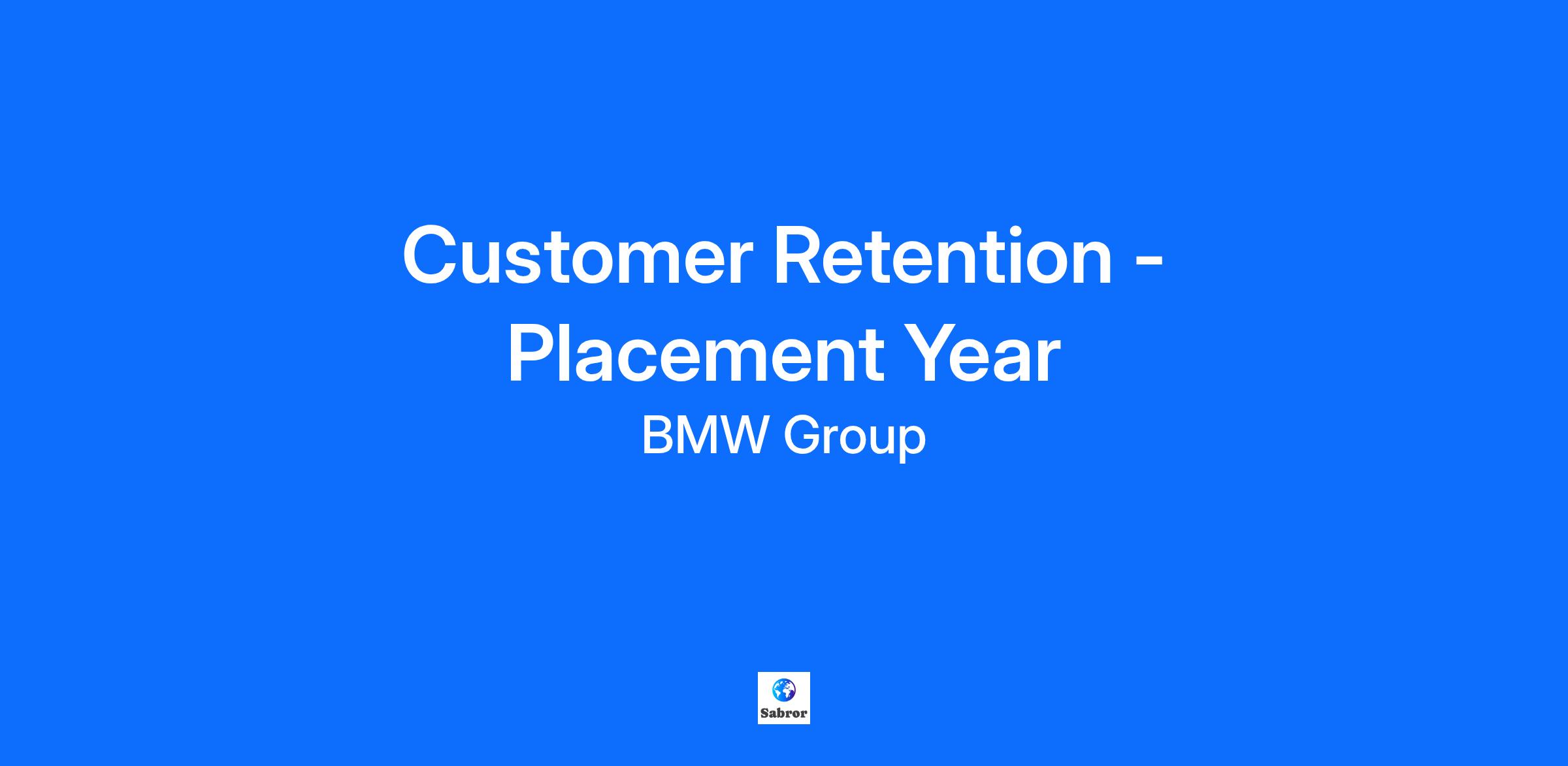 Customer Retention - Placement Year

BMW Group

Sabror